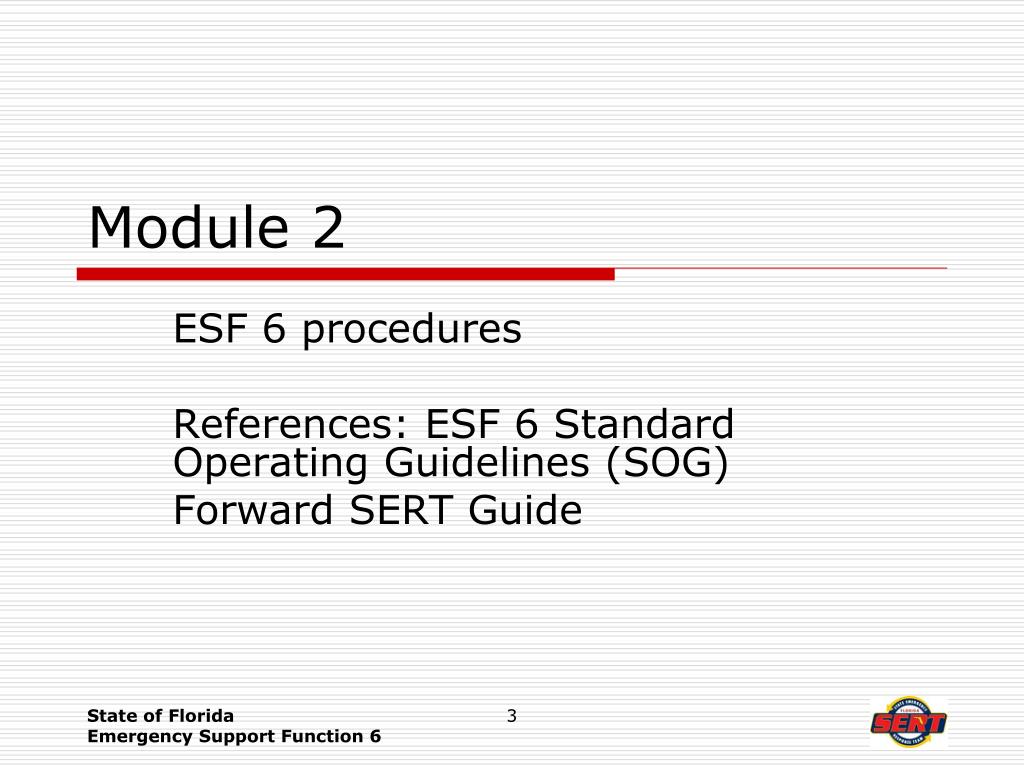 Module 2

ESF 6 procedures

References: ESF 6 Standard Operating Guidelines (SOG)
Forward SERT Guide

State of Florida
Emergency Support Function 6

3

SERT